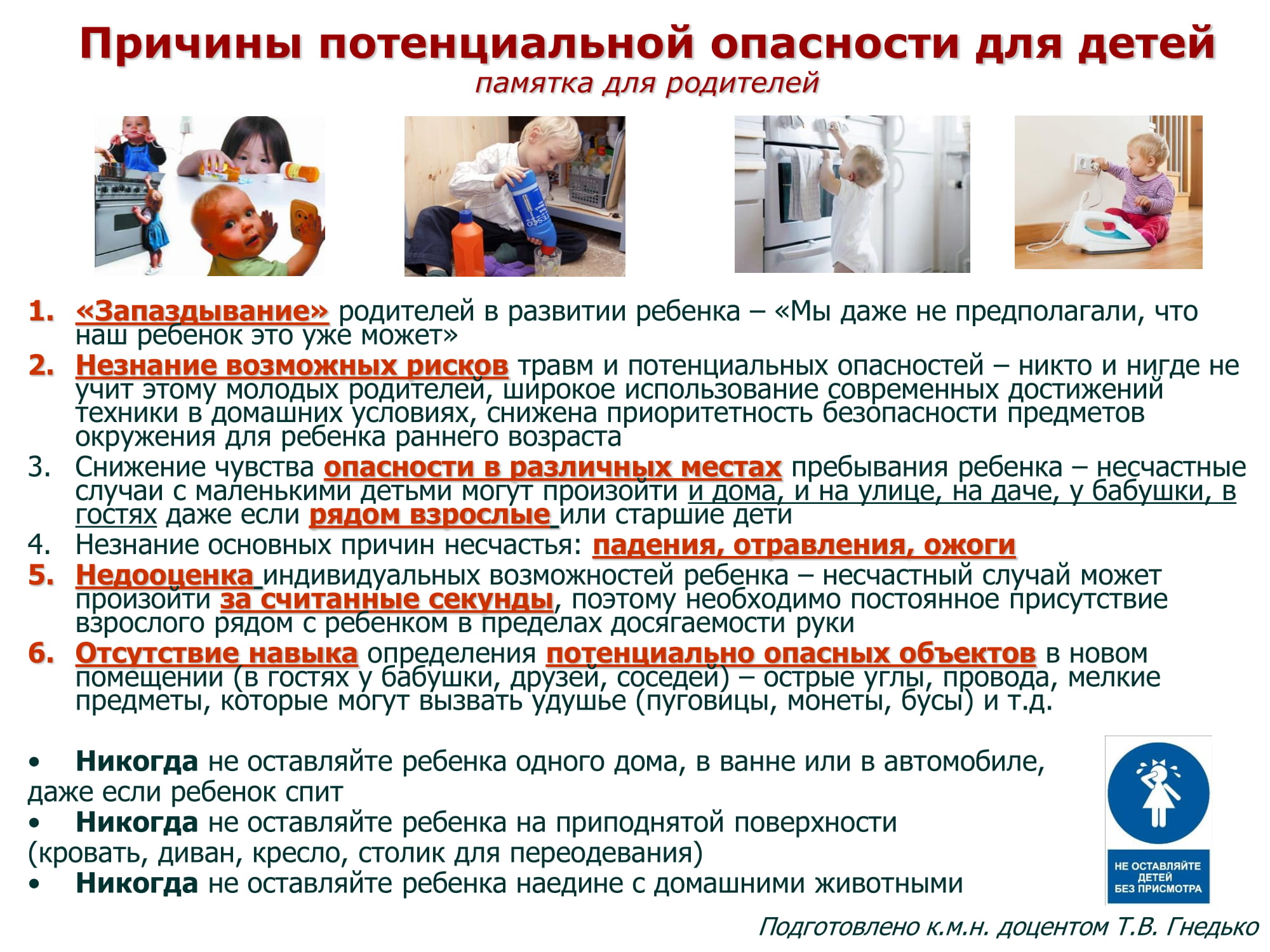 Причины потенциальной опасности для детей
памятка для родителей

1. «Запаздывание» родителей в развитии ребенка – «Мы даже не предполагали, что наш ребенок это уже может»
2. Незнание возможных рисков травм и потенциальных опасностей – никто и нигде не учит этому молодых родителей, широкое использование современных достижений техники в домашних условиях, снижена приоритетность безопасности предметов окружения для ребенка раннего возраста
3. Снижение чувства опасности в различных местах пребывания ребенка – несчастные случаи с маленькими детьми могут произойти и дома, и на улице, на даче, у бабушки, в гостях даже если рядом взрослые или старшие дети
4. Незнание основных причин несчастья: падения, отравления, ожоги
5. Недооценка индивидуальных возможностей ребенка – несчастный случай может произойти за считанные секунды, поэтому необходимо постоянное присутствие взрослого рядом с ребенком в пределах досягаемости руки
6. Отсутствие навыка определения потенциально опасных объектов в новом помещении (в гостях у бабушки, друзей, соседей) – острые углы, провода, мелкие предметы, которые могут вызвать удушье (пуговицы, монеты, бусы) и т.д.

• Никогда не оставляйте ребенка одного дома, в ванне или в автомобиле, даже если ребенок спит
• Никогда не оставляйте ребенка на приподнятой поверхности (кровать, диван, кресло, столик для переодевания)
• Никогда не оставляйте ребенка наедине с домашними животными

НЕ ОСТАВЛЯЙТЕ ДЕТЕЙ БЕЗ ПРИСМОТРА

Подготовлено к.м.н. доцентом Т.В. Гнедько